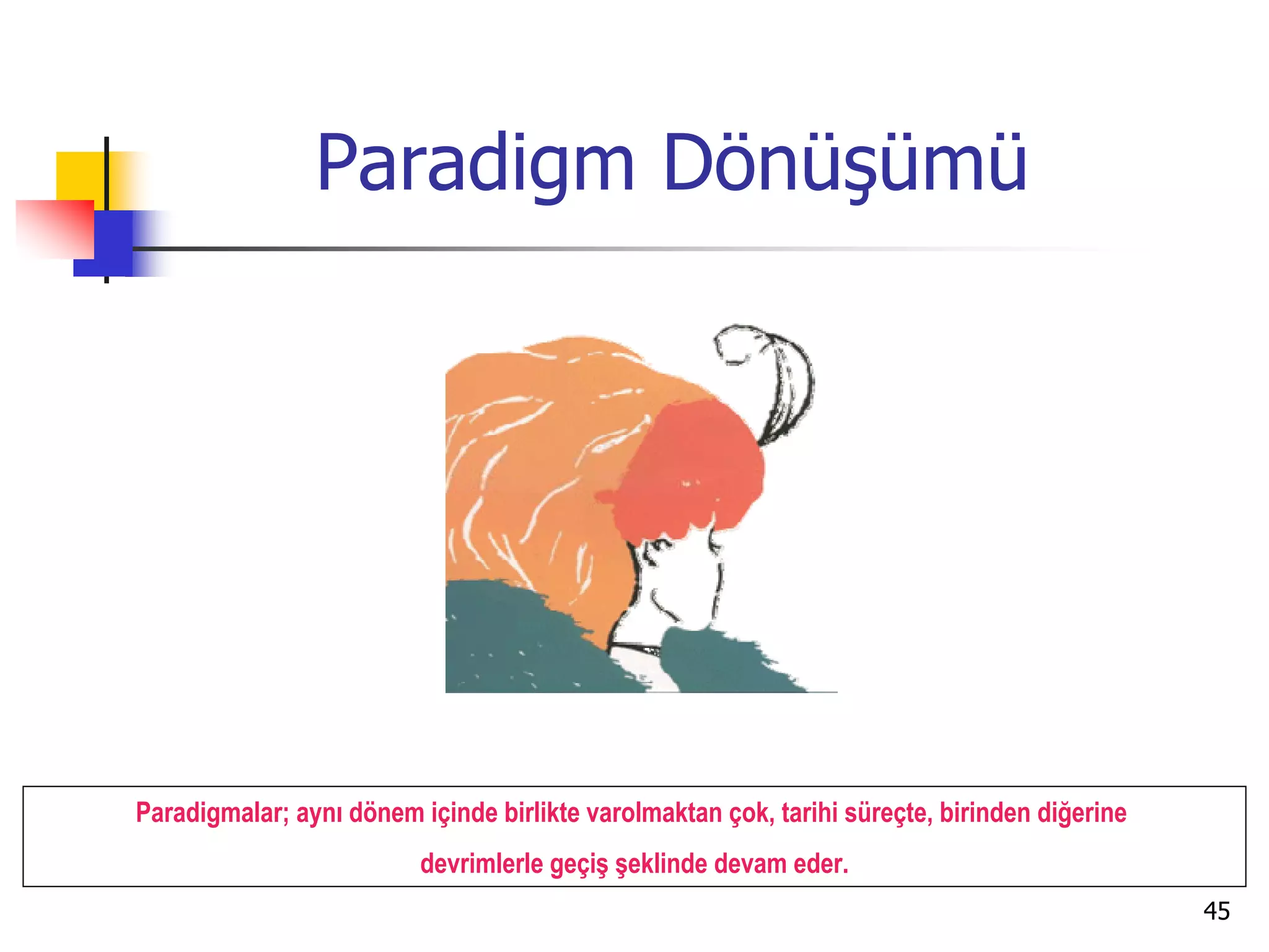 Paradigm Dönüşümü

Paradigmalar; aynı dönem içinde birlikte varolmaktan çok, tarihi süreçte, birinden diğerine devrimlerle geçiş şeklinde devam eder.

45